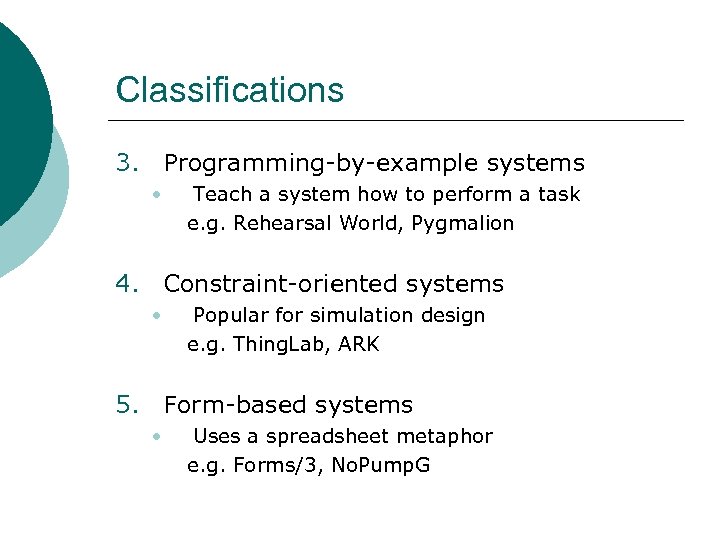 Classifications

3. Programming-by-example systems
• Teach a system how to perform a task
e.g. Rehearsal World, Pygmalion

4. Constraint-oriented systems
• Popular for simulation design
e.g. ThingLab, ARK

5. Form-based systems
• Uses a spreadsheet metaphor
e.g. Forms/3, NoPumpG